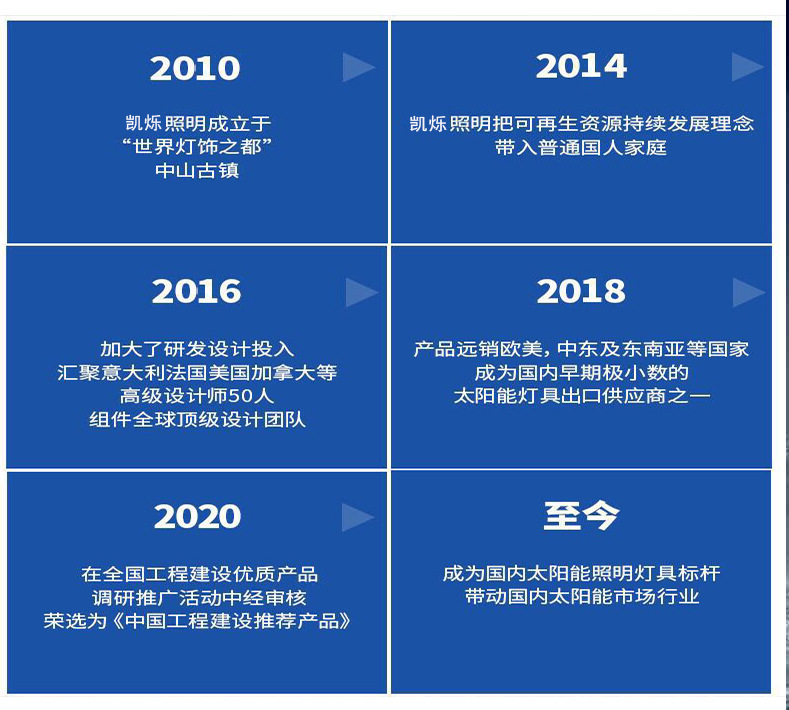 2010

凯烁照明成立于
“世界灯饰之都”
中山古镇

2014

凯烁照明把可再生资源持续发展理念
带入普通国人家庭

2016

加大了研发设计投入
汇聚意大利法国美国加拿大等
高级设计师50人
组件全球顶级设计团队

2018

产品远销欧美，中东及东南亚等国家
成为国内早期极小数的
太阳能灯具出口供应商之一

2020

在全国工程建设优质产品
调研推广活动中经审核
荣选为《中国工程建设推荐产品》

至今

成为国内太阳能照明灯具标杆
带动国内太阳能市场行业